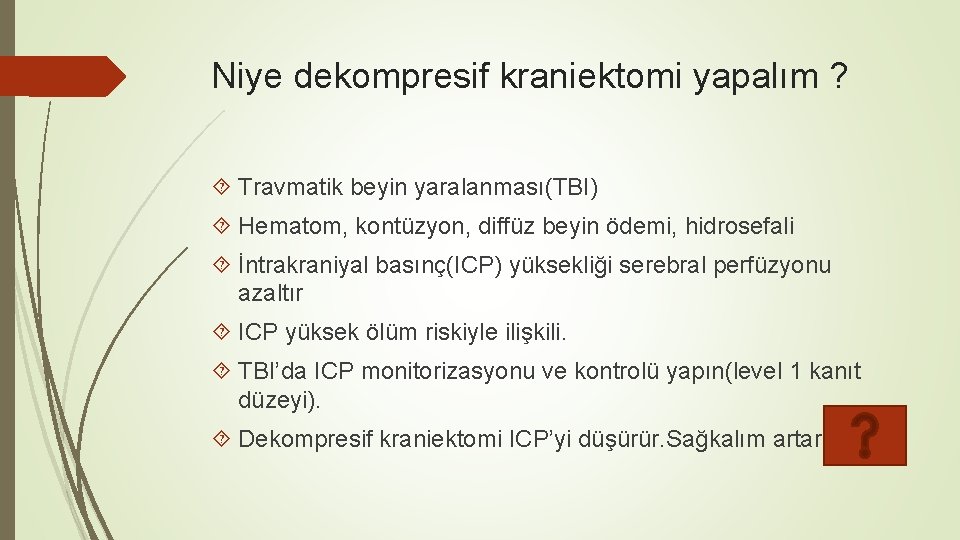 Niye dekompresif kraniektomi yapalım ?

Travmatik beyin yaralanması(TBI)

Hematom, kontüzyon, diffüz beyin ödemi, hidrosefali

İntrakraniyal basınç(ICP) yüksekliği serebral perfüzyonu azaltır

ICP yüksek ölüm riskiyle ilişkili.

TBI'da ICP monitorizasyonu ve kontrolü yapın(level 1 kanıt düzeyi).

Dekompresif kraniektomi ICP'yi düşürür.Sağkalım artar

?